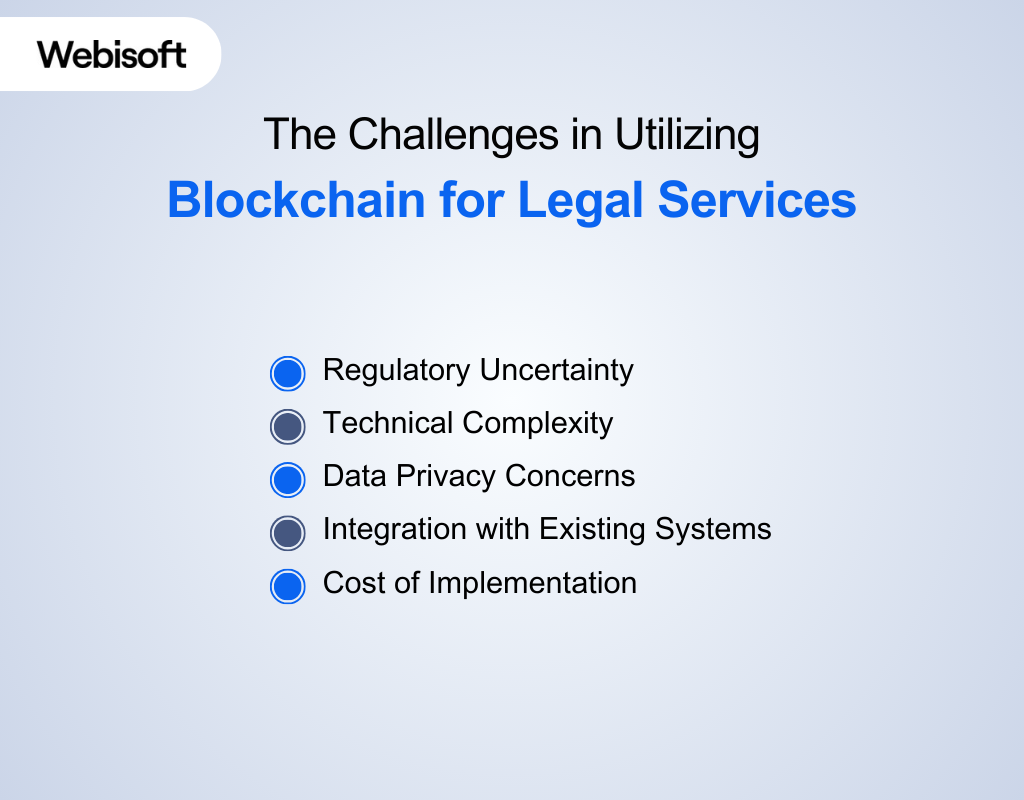 Webisoft

The Challenges in Utilizing
Blockchain for Legal Services

Regulatory Uncertainty
Technical Complexity
Data Privacy Concerns
Integration with Existing Systems
Cost of Implementation